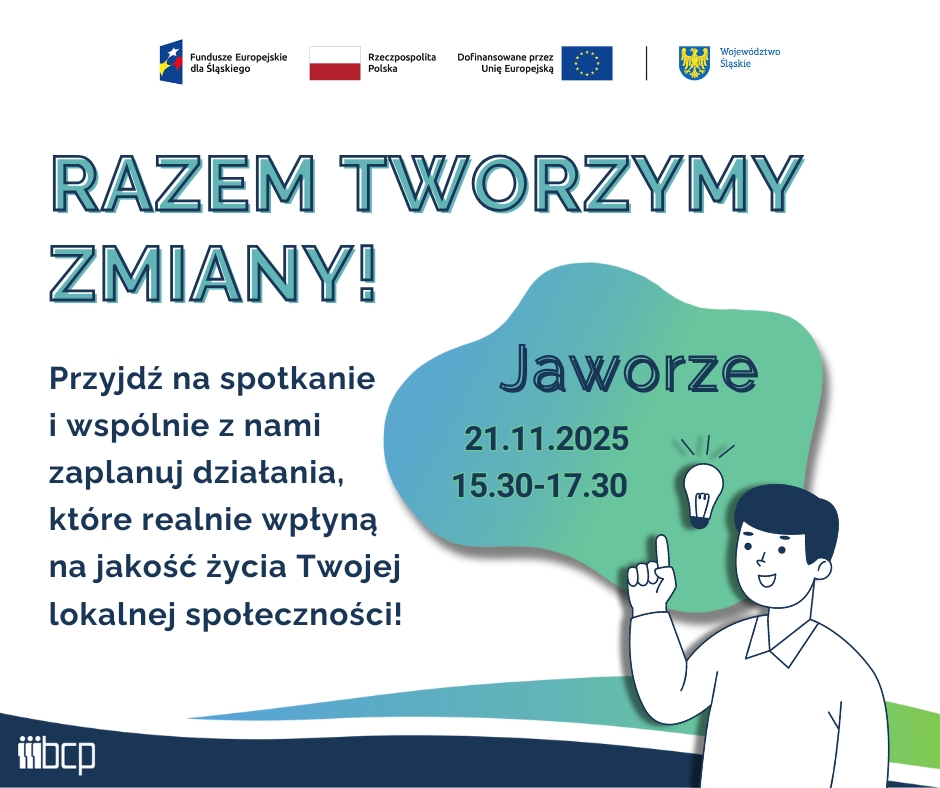 Fundusze Europejskie dla Śląskiego

Rzeczpospolita Polska

Dofinansowane przez Unię Europejską

Województwo Śląskie

RAZEM TWORZYMY ZMIANY!

Przyjdź na spotkanie i wspólnie z nami zaplanuj działania, które realnie wpłyną na jakość życia Twojej lokalnej społeczności!

Jaworze

21.11.2025
15.30-17.30

bcp